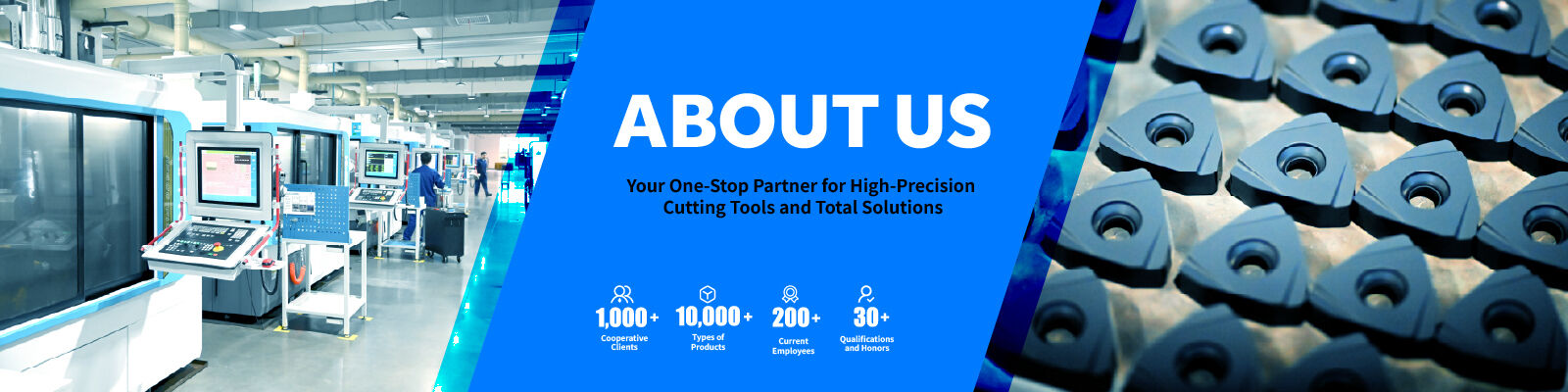 ABOUT US

Your One-Stop Partner for High-Precision Cutting Tools and Total Solutions

1,000+
Cooperative Clients

10,000+
Types of Products

200+
Current Employees

30+
Qualifications and Honors